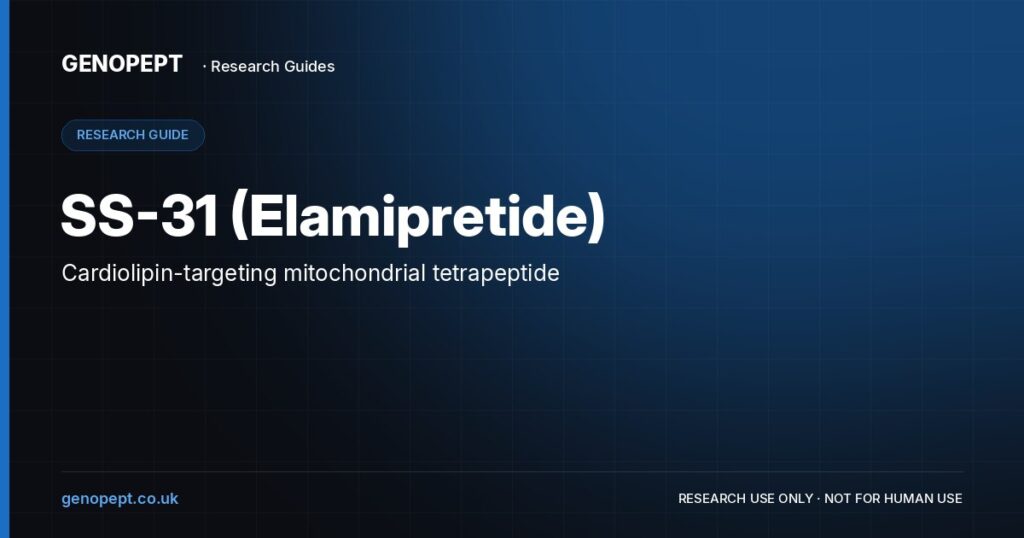 GENOPEPT · Research Guides

RESEARCH GUIDE

SS-31 (Elamipretide)

Cardiolipin-targeting mitochondrial tetrapeptide

genopept.co.uk

RESEARCH USE ONLY · NOT FOR HUMAN USE